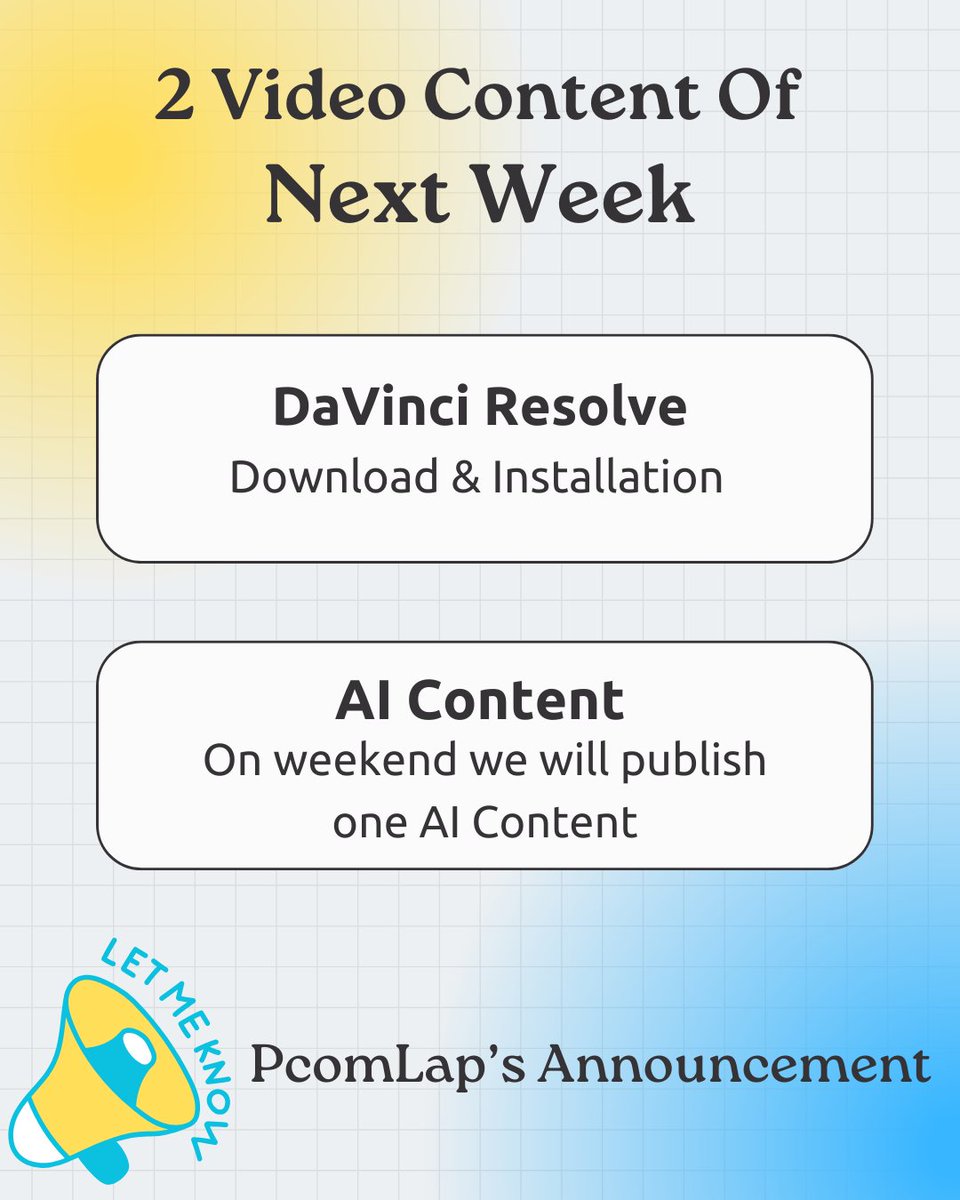 2 Video Content Of
Next Week

DaVinci Resolve
Download & Installation

AI Content
On weekend we will publish one AI Content

LET ME KNOW

PcomLap's Announcement